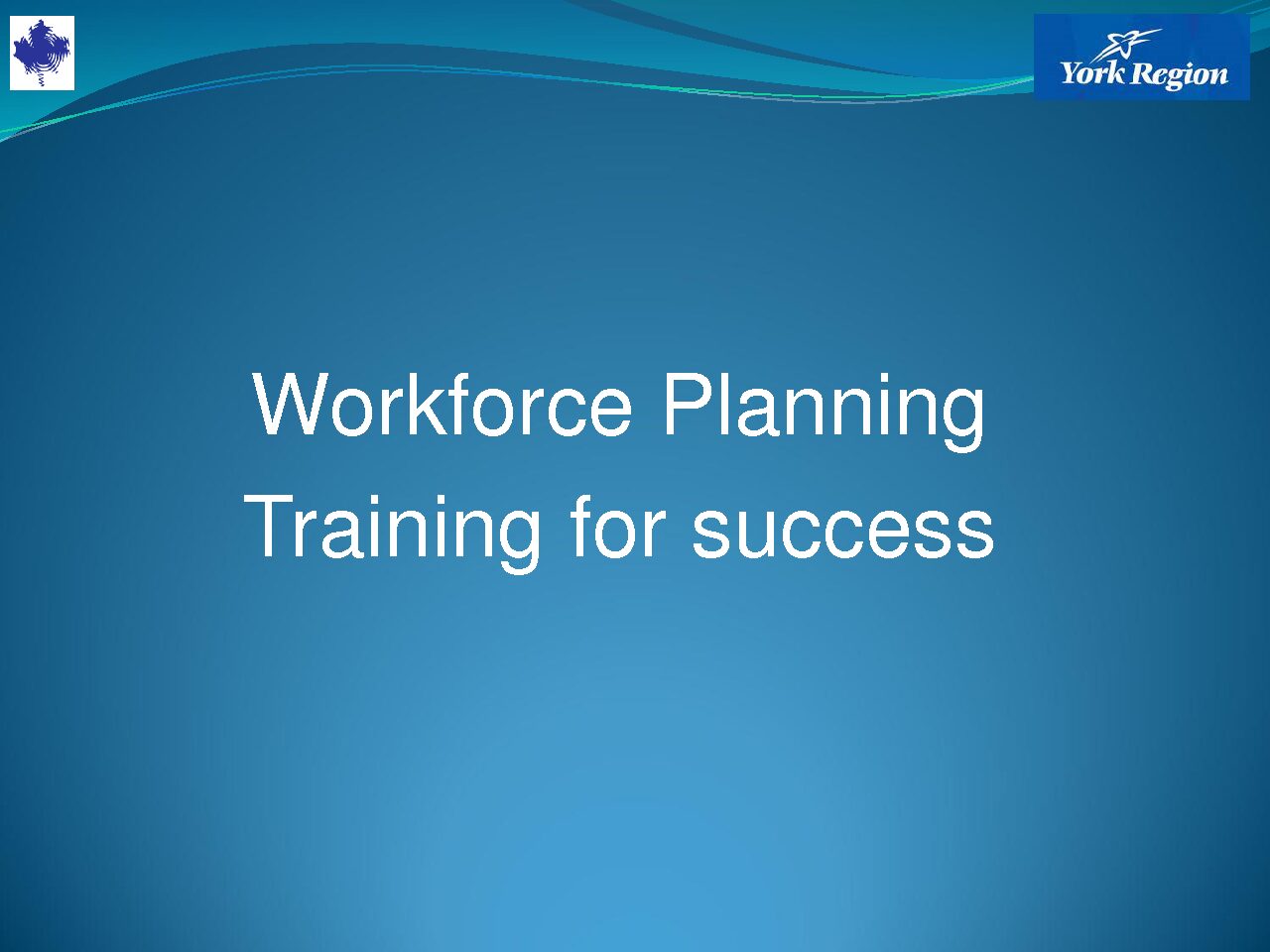 York Region

Workforce Planning
Training for success